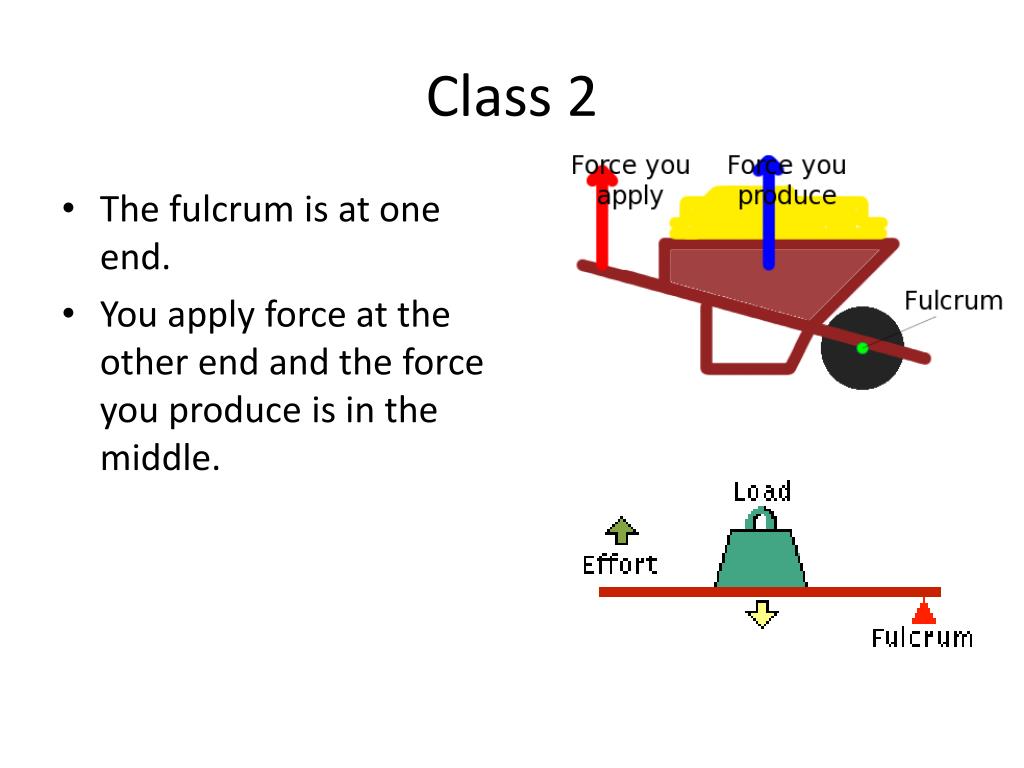 Class 2

• The fulcrum is at one end.
• You apply force at the other end and the force you produce is in the middle.

Force you apply
Force you produce
Fulcrum

Load
Effort
Fulcrum